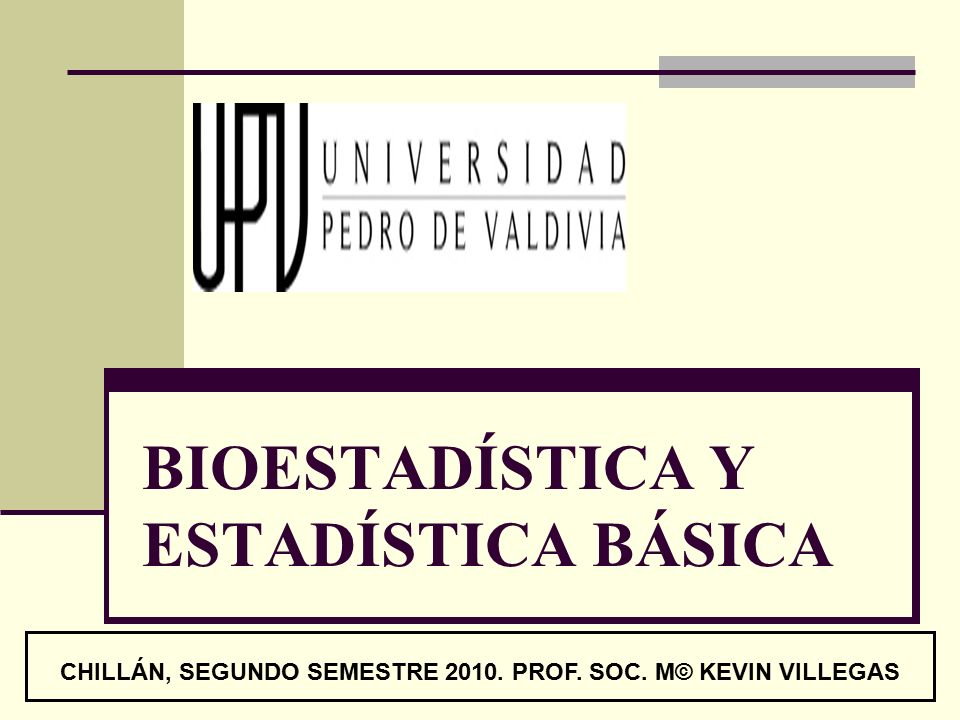 UPV UNIVERSIDAD PEDRO DE VALDIVIA

BIOESTADÍSTICA Y ESTADÍSTICA BÁSICA

CHILLÁN, SEGUNDO SEMESTRE 2010. PROF. SOC. M© KEVIN VILLEGAS